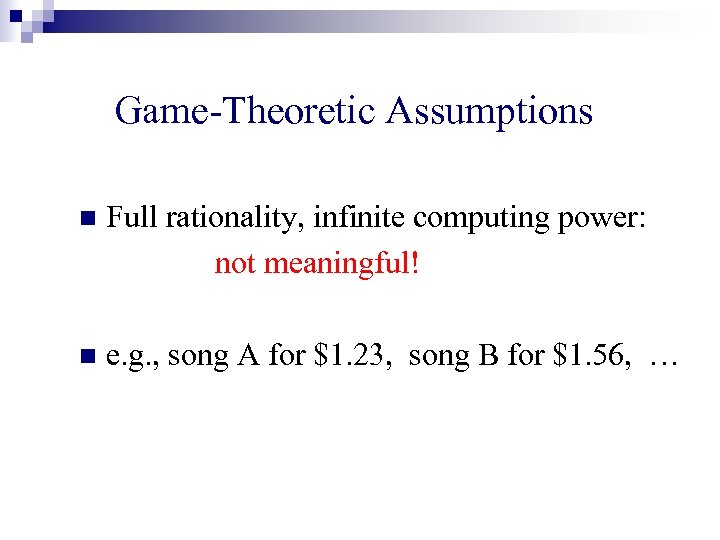 Game-Theoretic Assumptions

Full rationality, infinite computing power:
not meaningful!

e.g., song A for \$1.23, song B for \$1.56, …